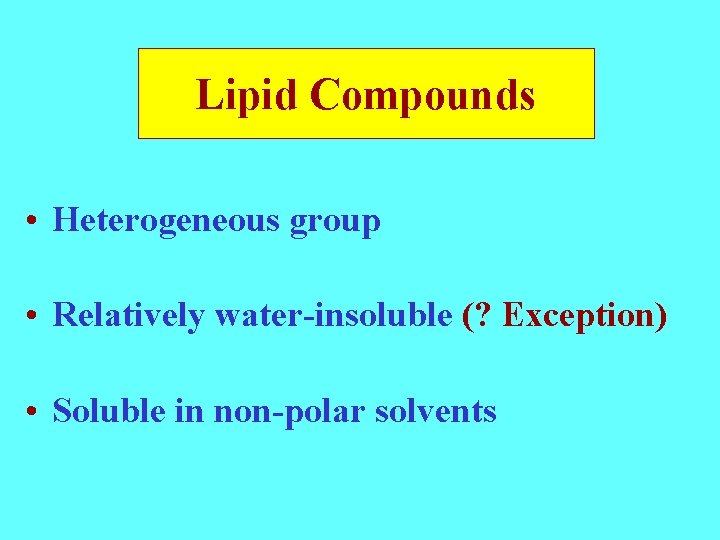 Lipid Compounds

• Heterogeneous group

• Relatively water-insoluble (? Exception)

• Soluble in non-polar solvents